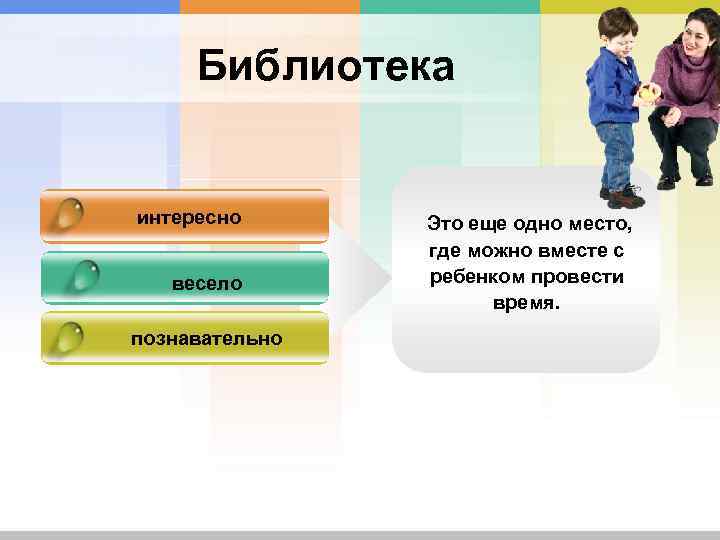 Библиотека

интересно

весело

познавательно

Это еще одно место, где можно вместе с ребенком провести время.